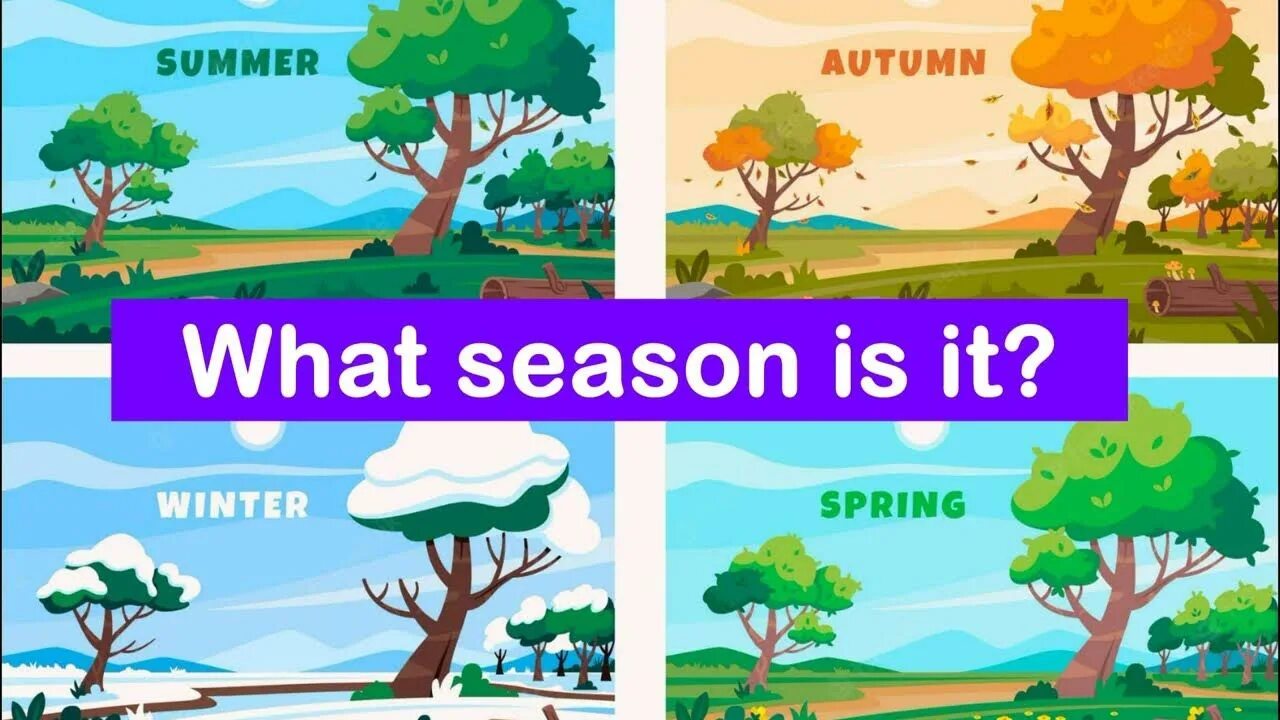 SUMMER

AUTUMN

What season is it?

WINTER

SPRING